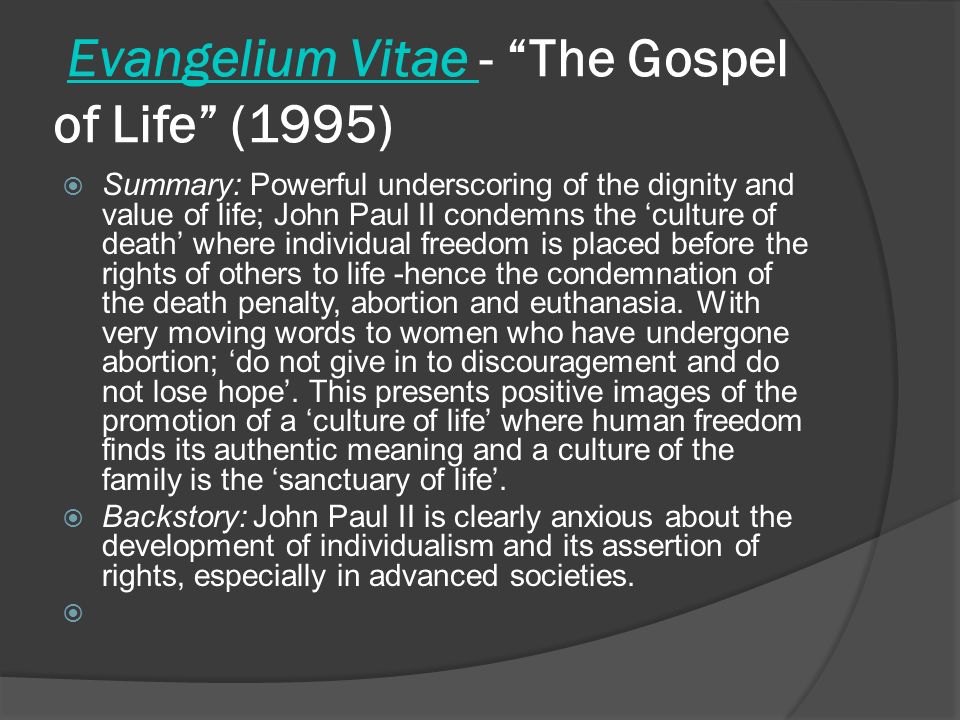 Evangelium Vitae - “The Gospel of Life” (1995)

Summary: Powerful underscoring of the dignity and value of life; John Paul II condemns the ‘culture of death’ where individual freedom is placed before the rights of others to life -hence the condemnation of the death penalty, abortion and euthanasia. With very moving words to women who have undergone abortion; ‘do not give in to discouragement and do not lose hope’. This presents positive images of the promotion of a ‘culture of life’ where human freedom finds its authentic meaning and a culture of the family is the ‘sanctuary of life’.

Backstory: John Paul II is clearly anxious about the development of individualism and its assertion of rights, especially in advanced societies.